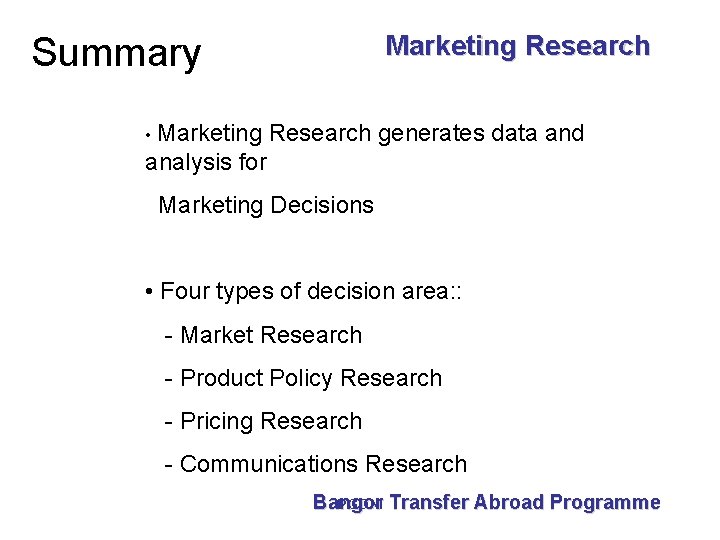 Summary

Marketing Research

• Marketing Research generates data and analysis for

Marketing Decisions

• Four types of decision area::

- Market Research

- Product Policy Research

- Pricing Research

- Communications Research

Bangor Transfer Abroad Programme